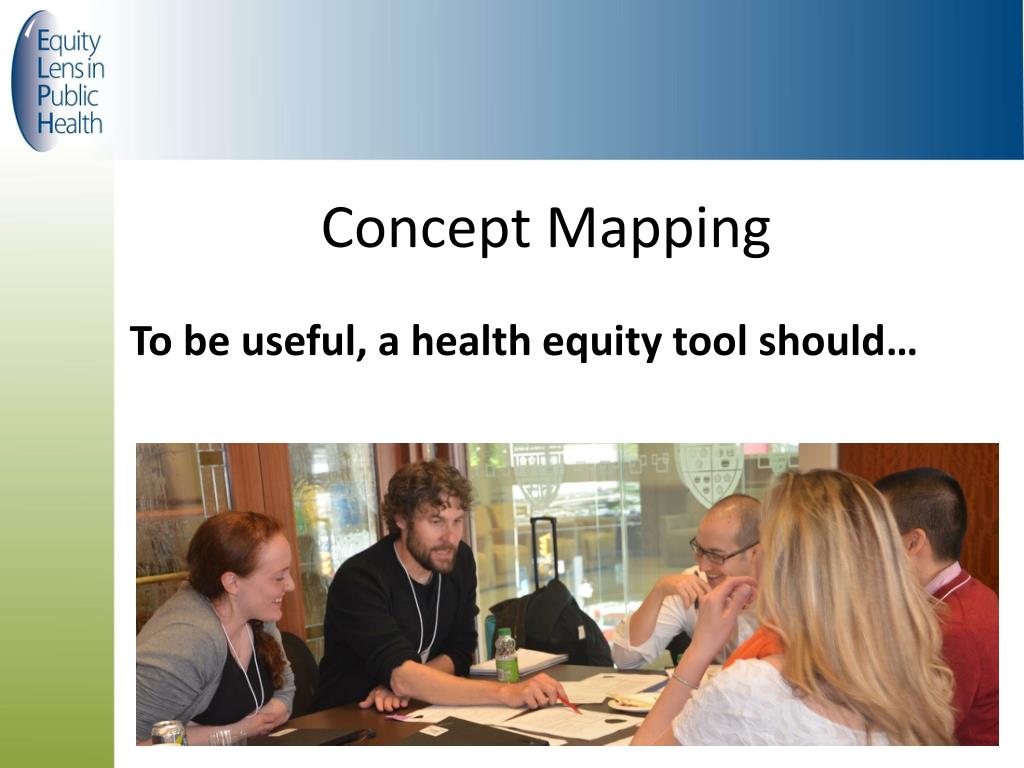 Equity Lens in Public Health

Concept Mapping

To be useful, a health equity tool should…